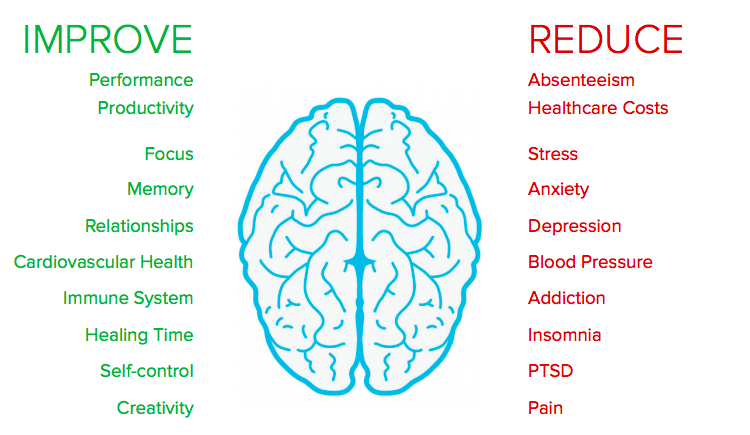 IMPROVE

Performance
Productivity

Focus
Memory
Relationships
Cardiovascular Health
Immune System
Healing Time
Self-control
Creativity

REDUCE

Absenteeism
Healthcare Costs

Stress
Anxiety
Depression
Blood Pressure
Addiction
Insomnia
PTSD
Pain